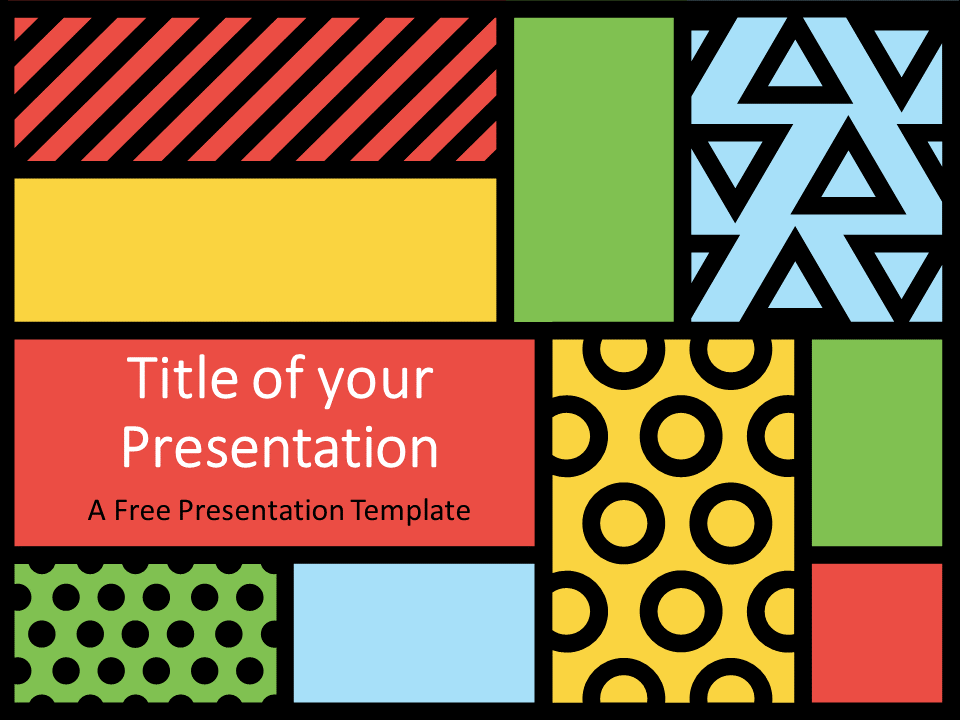 Title of your Presentation

A Free Presentation Template